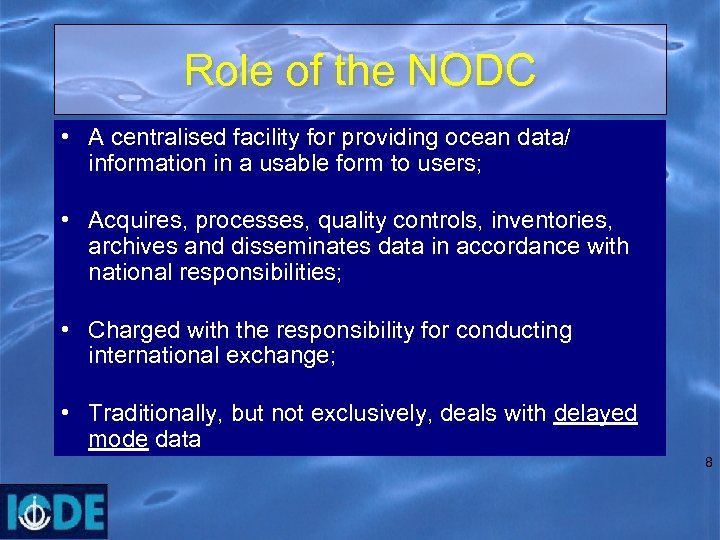 Role of the NODC

• A centralised facility for providing ocean data/ information in a usable form to users;

• Acquires, processes, quality controls, inventories, archives and disseminates data in accordance with national responsibilities;

• Charged with the responsibility for conducting international exchange;

• Traditionally, but not exclusively, deals with delayed mode data

8

IODE